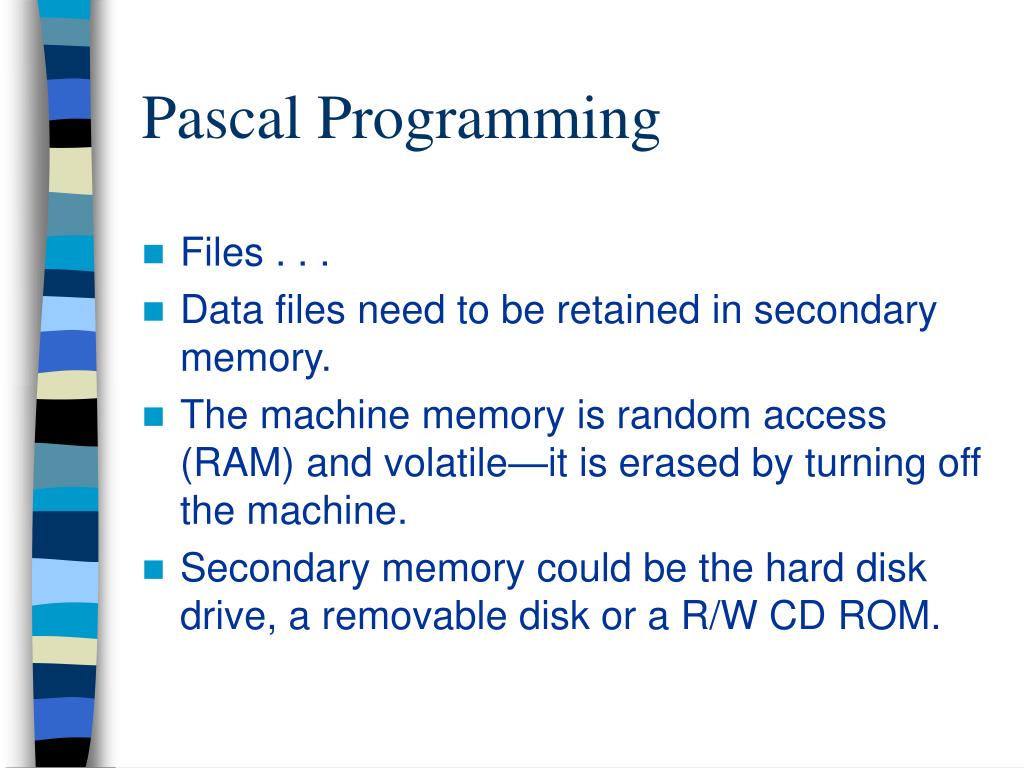 Pascal Programming

- Files . . .
- Data files need to be retained in secondary memory.
- The machine memory is random access (RAM) and volatile—it is erased by turning off the machine.
- Secondary memory could be the hard disk drive, a removable disk or a R/W CD ROM.